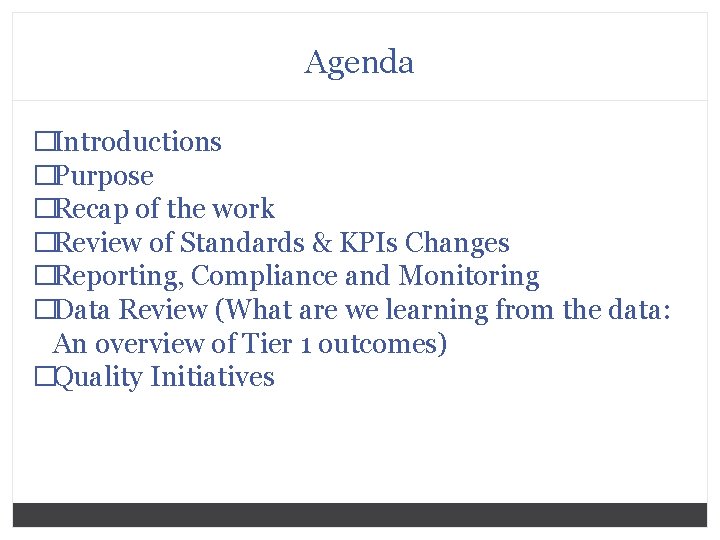 Agenda

☐Introductions
☐Purpose
☐Recap of the work
☐Review of Standards & KPIs Changes
☐Reporting, Compliance and Monitoring
☐Data Review (What are we learning from the data: An overview of Tier 1 outcomes)
☐Quality Initiatives